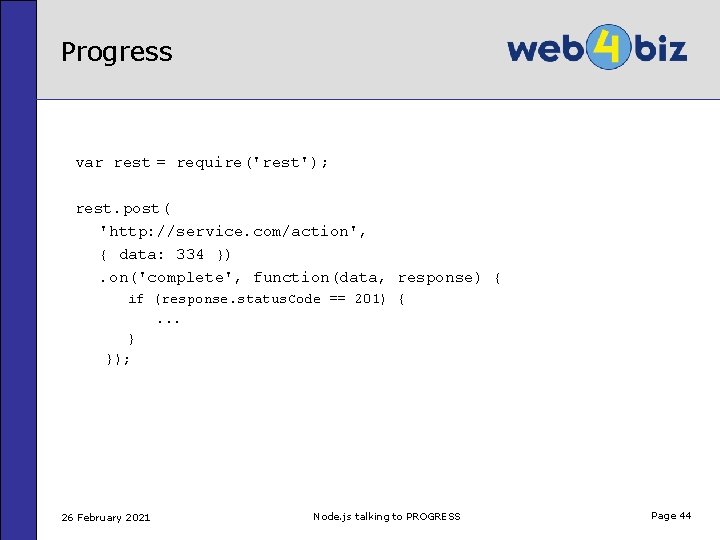 Progress

web4biz

var rest = require('rest');

rest.post(
'http://service.com/action',
{ data: 334 })
.on('complete', function(data, response) {
if (response.statusCode == 201) {
...
}
});

26 February 2021

Node.js talking to PROGRESS

Page 44